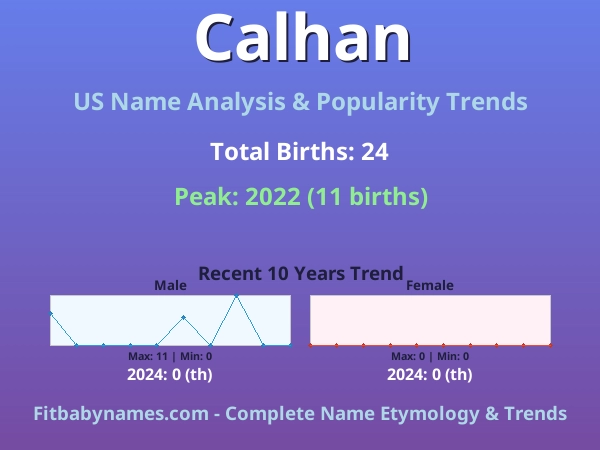 Calhan

US Name Analysis & Popularity Trends

Total Births: 24

Peak: 2022 (11 births)

Recent 10 Years Trend

Male

Max: 11 | Min: 0

2024: 0 (th)

Female

Max: 0 | Min: 0

2024: 0 (th)

Fitbabynames.com - Complete Name Etymology & Trends